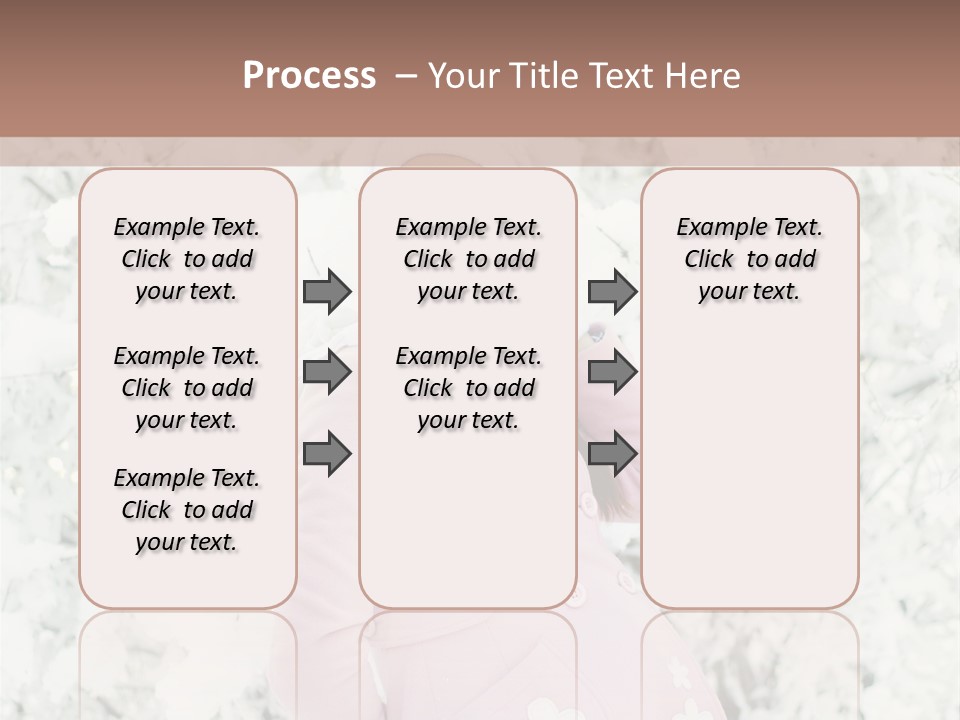 Process – Your Title Text Here

Example Text. Click to add your text.

Example Text. Click to add your text.

Example Text. Click to add your text.

Example Text. Click to add your text.

Example Text. Click to add your text.

Example Text. Click to add your text.